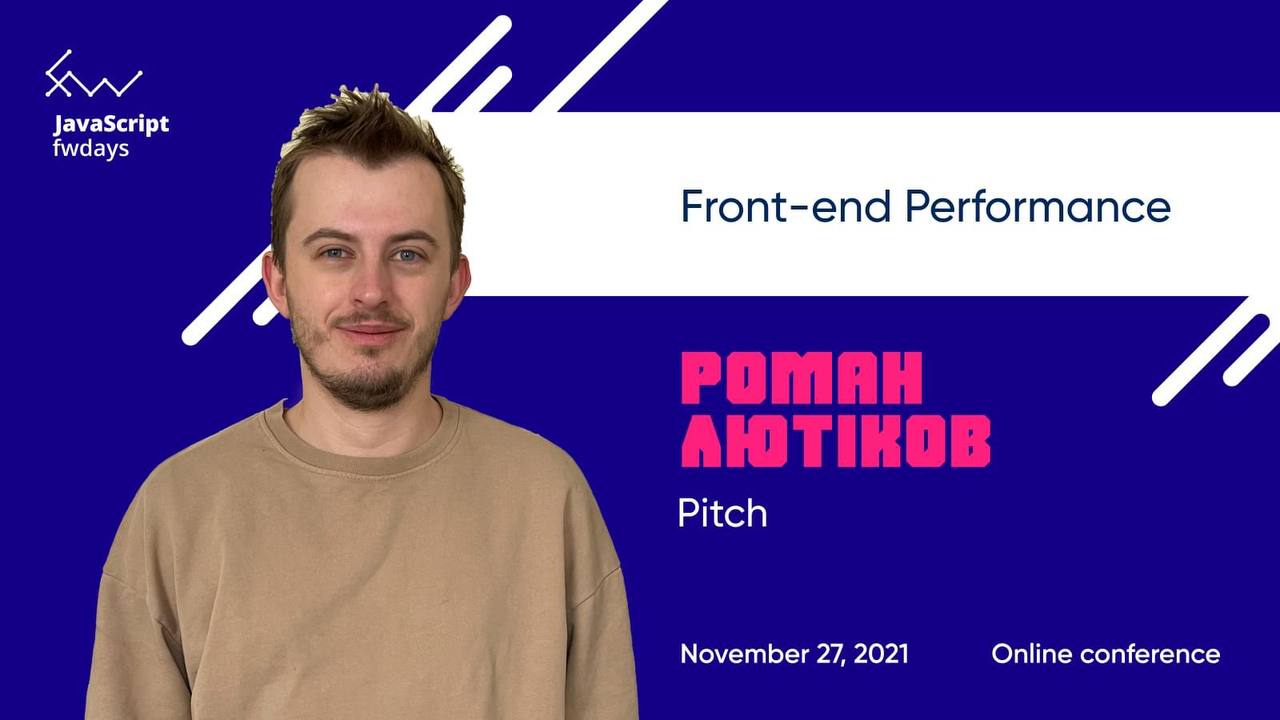 JavaScript
fwdays

Front-end Performance

РОМАН
ЛЮТІКОВ

Pitch

November 27, 2021

Online conference